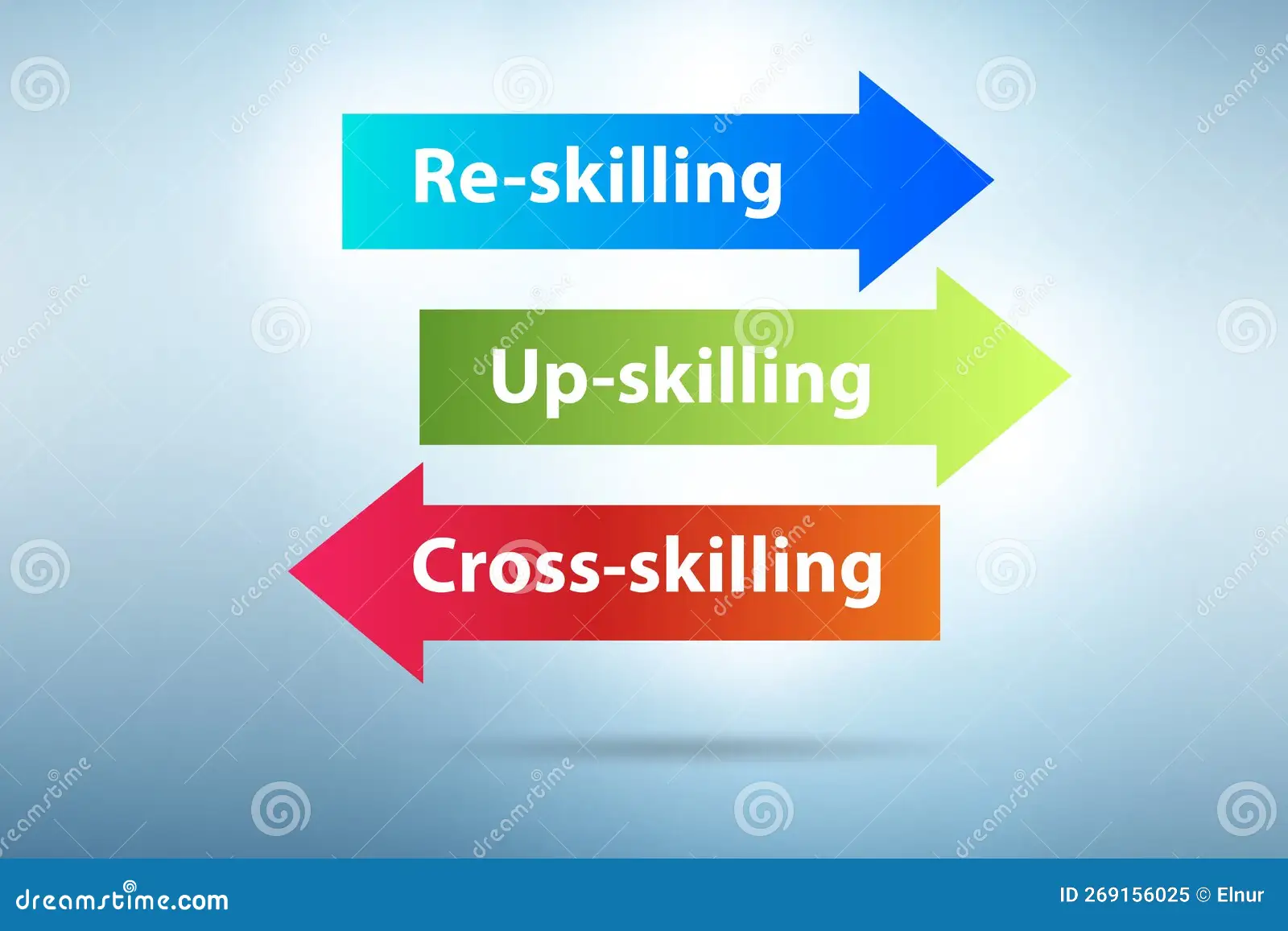 Re-skilling

Up-skilling

Cross-skilling

dreamstime.com

ID 269156025 © Elnur